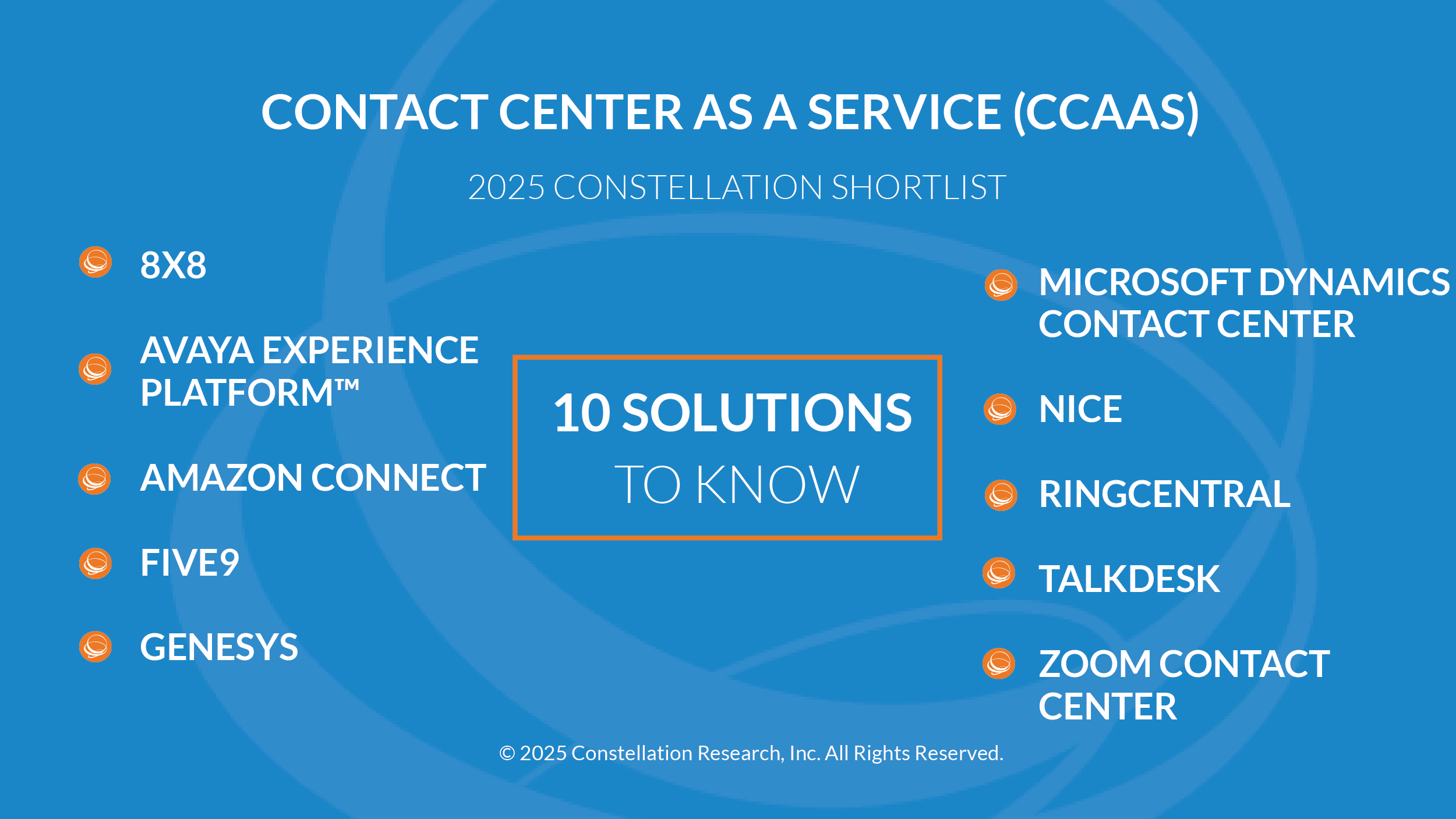 CONTACT CENTER AS A SERVICE (CCAAS)

2025 CONSTELLATION SHORTLIST

8X8

AVAYA EXPERIENCE PLATFORM™

AMAZON CONNECT

FIVE9

GENESYS

10 SOLUTIONS TO KNOW

MICROSOFT DYNAMICS CONTACT CENTER

NICE

RINGCENTRAL

TALKDESK

ZOOM CONTACT CENTER

© 2025 Constellation Research, Inc. All Rights Reserved.